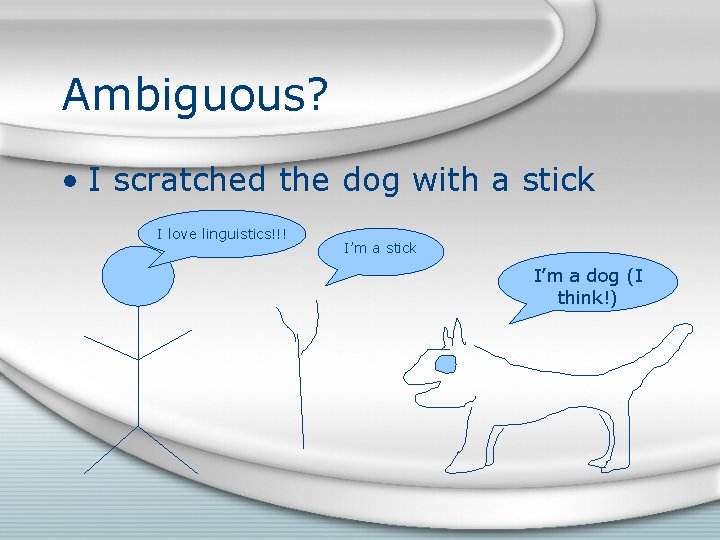 Ambiguous?

• I scratched the dog with a stick

I love linguistics!!!

I'm a stick

I'm a dog (I think!)